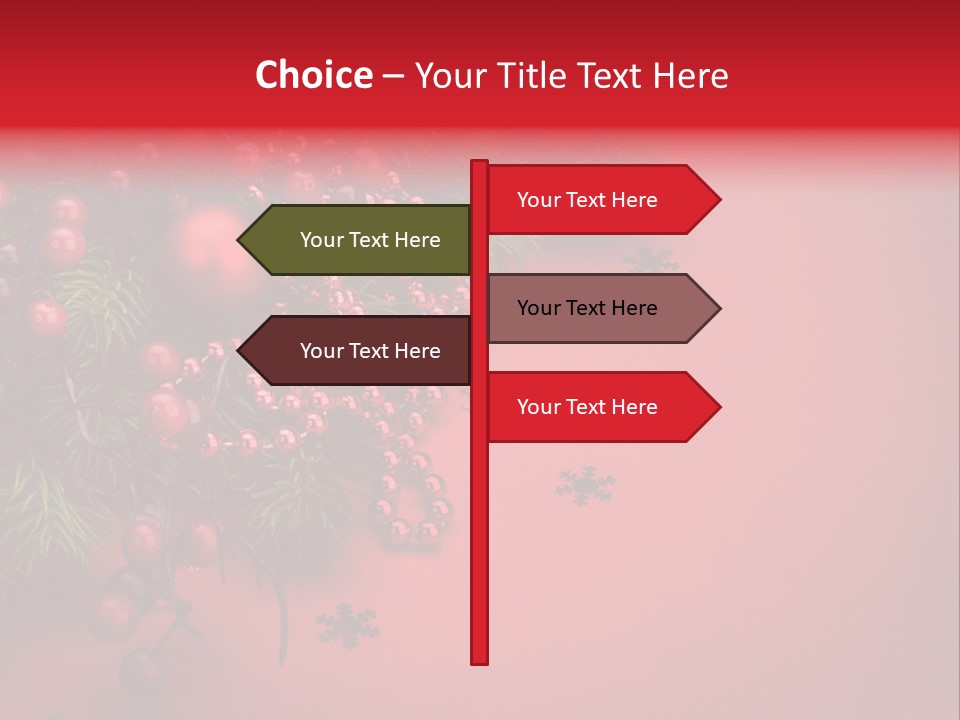 Choice – Your Title Text Here

Your Text Here

Your Text Here

Your Text Here

Your Text Here

Your Text Here